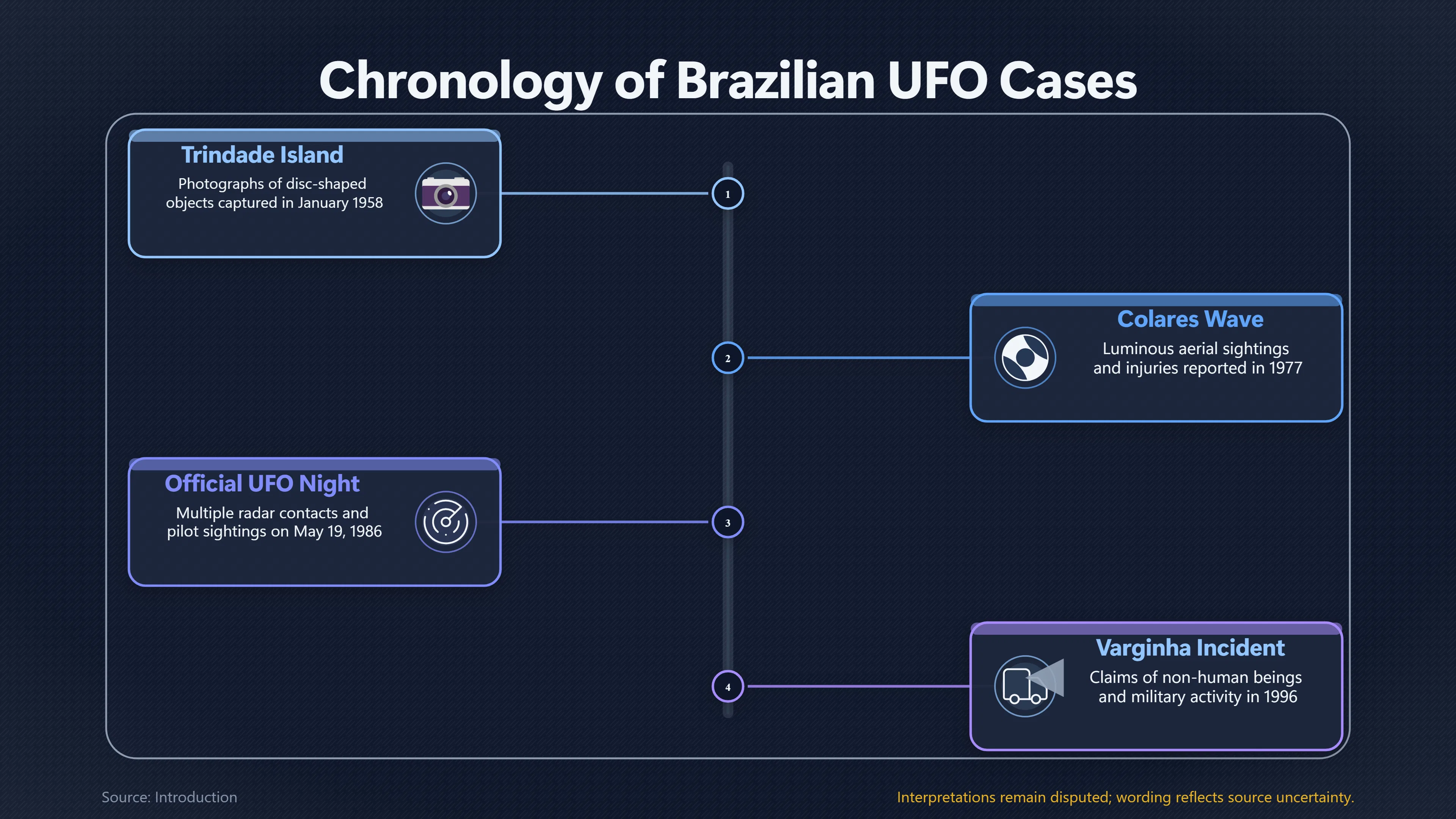 Chronology of Brazilian UFO Cases

Trindade Island
Photographs of disc-shaped objects captured in January 1958

1

Colares Wave
Luminous aerial sightings and injuries reported in 1977

2

Official UFO Night
Multiple radar contacts and pilot sightings on May 19, 1986

3

Varginha Incident
Claims of non-human beings and military activity in 1996

4

Source: Introduction

Interpretations remain disputed; wording reflects source uncertainty.